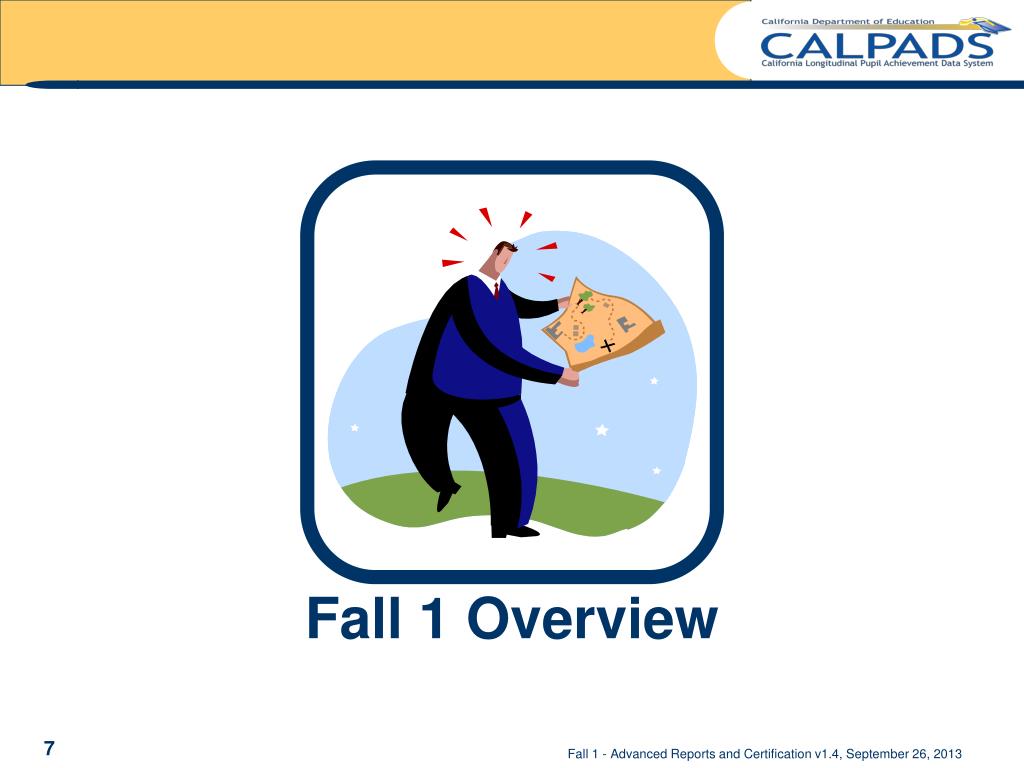 California Department of Education
CALPADS
California Longitudinal Pupil Achievement Data System

Fall 1 Overview

7

Fall 1 - Advanced Reports and Certification v1.4, September 26, 2013